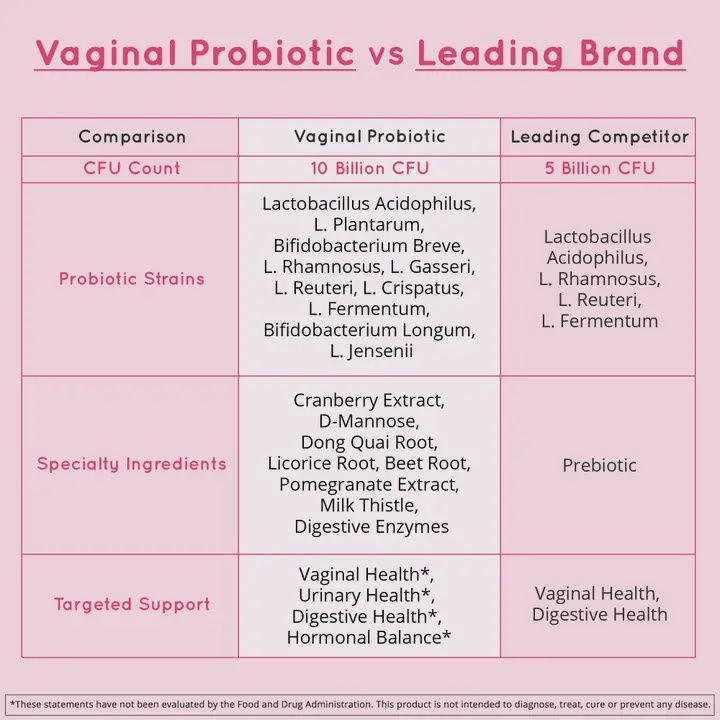 Vaginal Probiotic vs Leading Brand

| Comparison | Vaginal Probiotic | Leading Competitor |
|---|---|---|
| CFU Count | 10 Billion CFU | 5 Billion CFU |
| Probiotic Strains | Lactobacillus Acidophilus, L. Plantarum, Bifidobacterium Breve, L. Rhamnosus, L. Gasseri, L. Reuteri, L. Crispatus, L. Fermentum, Bifidobacterium Longum, L. Jensenii | Lactobacillus Acidophilus, L. Rhamnosus, L. Reuteri, L. Fermentum |
| Specialty Ingredients | Cranberry Extract, D-Mannose, Dong Quai Root, Licorice Root, Beet Root, Pomegranate Extract, Milk Thistle, Digestive Enzymes | Prebiotic |
| Targeted Support | Vaginal Health*, Urinary Health*, Digestive Health*, Hormonal Balance* | Vaginal Health, Digestive Health |

*These statements have not been evaluated by the Food and Drug Administration. This product is not intended to diagnose, treat, cure or prevent any disease.